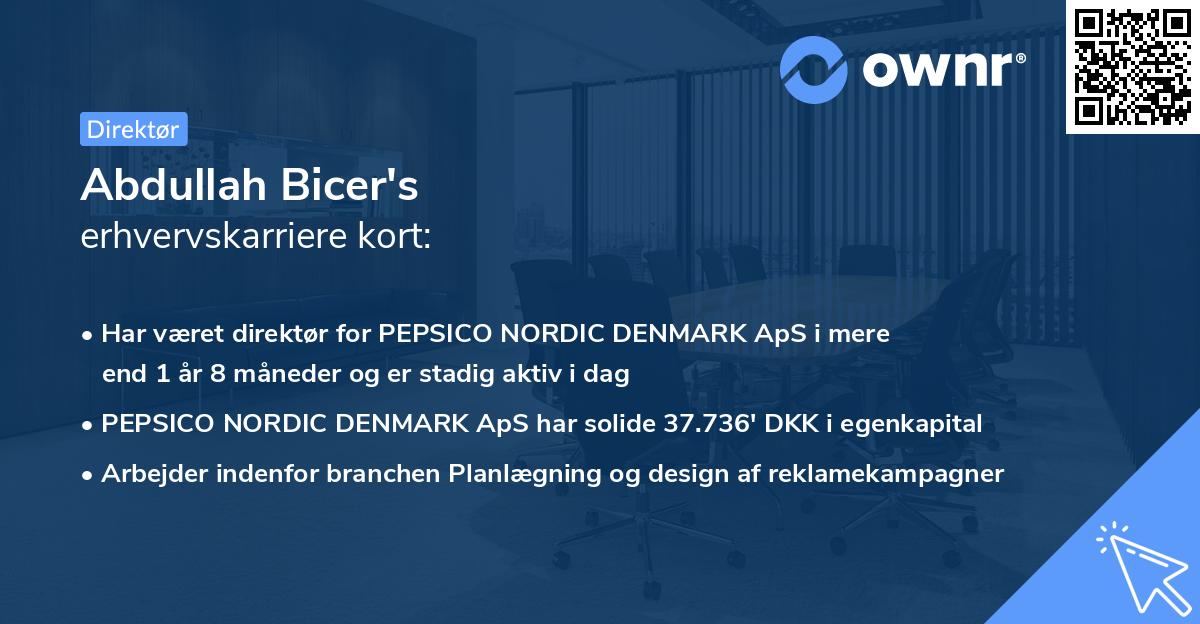 ownr®

Direktør

Abdullah Bicer's
erhvervskarriere kort:

• Har været direktør for PEPSICO NORDIC DENMARK ApS i mere end 1 år 8 måneder og er stadig aktiv i dag

• PEPSICO NORDIC DENMARK ApS har solide 37.736' DKK i egenkapital

• Arbejder indenfor branchen Planlægning og design af reklamekampagner